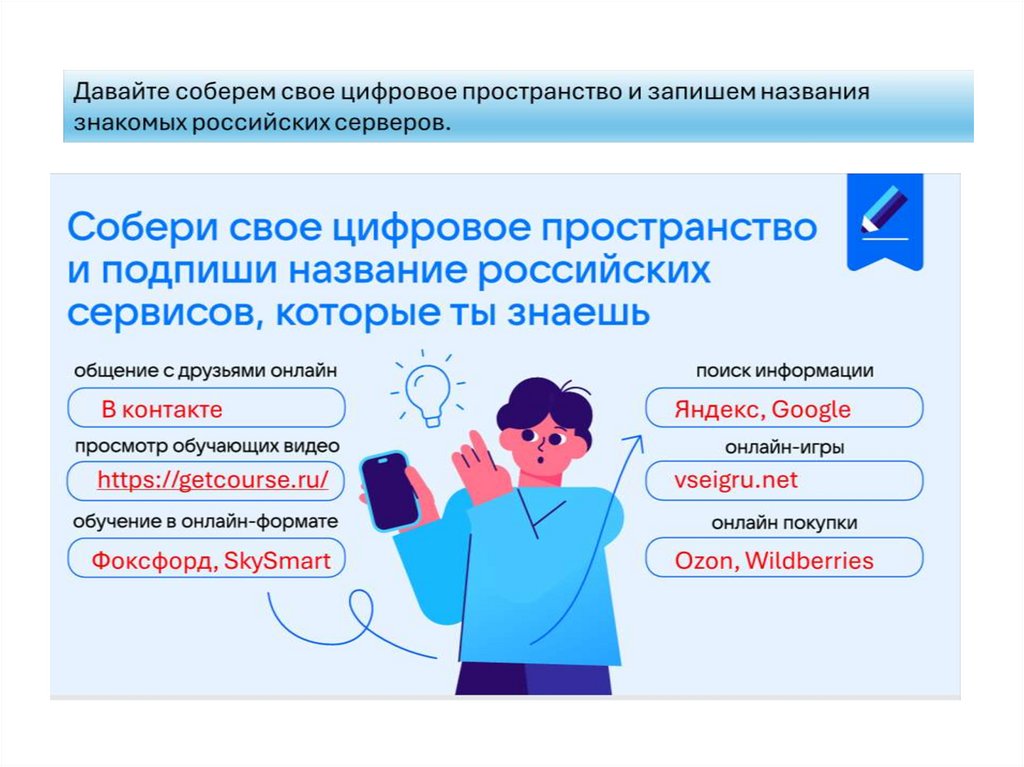 Давайте соберем свое цифровое пространство и запишем названия знакомых российских серверов.

Собери свое цифровое пространство и подпиши название российских сервисов, которые ты знаешь

общение с друзьями онлайн

В контакте

просмотр обучающих видео

https://getcourse.ru/

обучение в онлайн-формате

Фоксфорд, SkySmart

поиск информации

Яндекс, Google

онлайн-игры

vseigru.net

онлайн покупки

Ozon, Wildberries